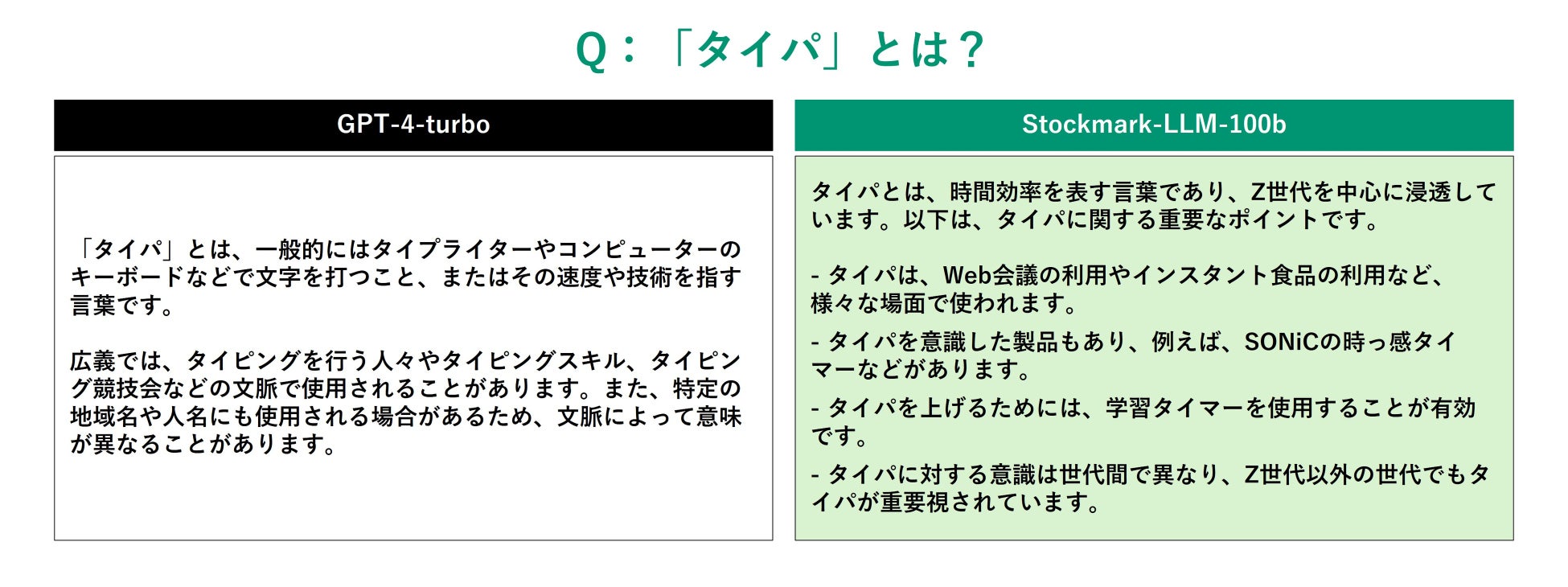 Q：「タイパ」とは？

GPT-4-turbo

「タイパ」とは、一般的にはタイプライターやコンピューターのキーボードなどで文字を打つこと、またはその速度や技術を指す言葉です。

広義では、タイピングを行う人々やタイピングスキル、タイピング競技会などの文脈で使用されることがあります。また、特定の地域名や人名にも使用される場合があるため、文脈によって意味が異なることがあります。

Stockmark-LLM-100b

タイパとは、時間効率を表す言葉であり、Z世代を中心に浸透しています。以下は、タイパに関する重要なポイントです。

- タイパは、Web会議の利用やインスタント食品の利用など、様々な場面で使われます。

- タイパを意識した製品もあり、例えば、SONiCの時っ感タイマーなどがあります。

- タイパを上げるためには、学習タイマーを使用することが有効です。

- タイパに対する意識は世代間で異なり、Z世代以外の世代でもタイパが重要視されています。